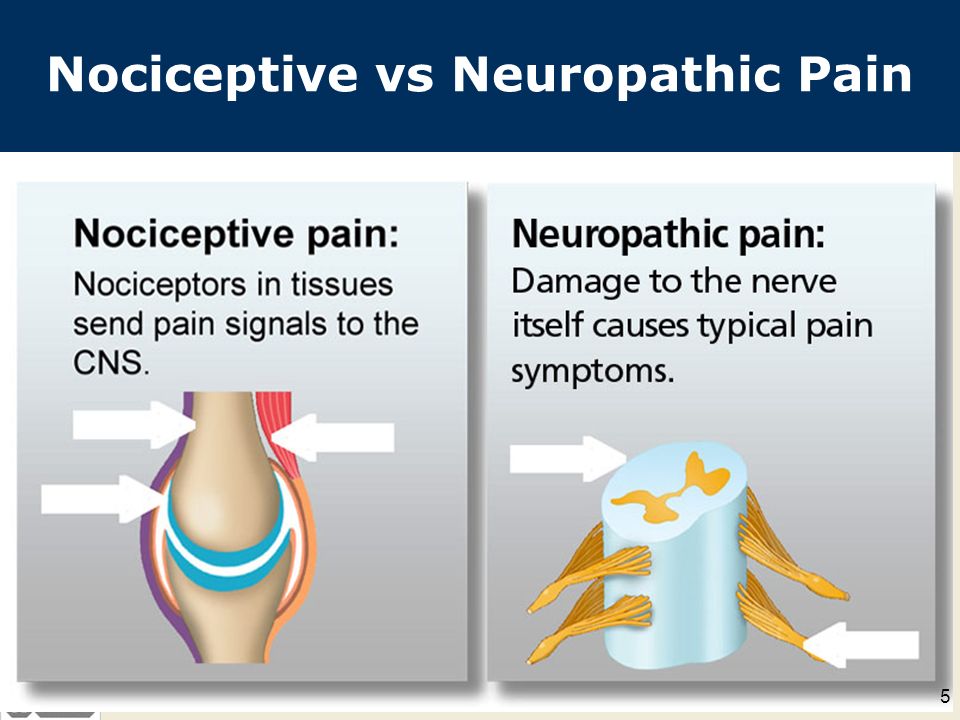 Nociceptive vs Neuropathic Pain

Nociceptive pain:
Nociceptors in tissues send pain signals to the CNS.

Neuropathic pain:
Damage to the nerve itself causes typical pain symptoms.

5